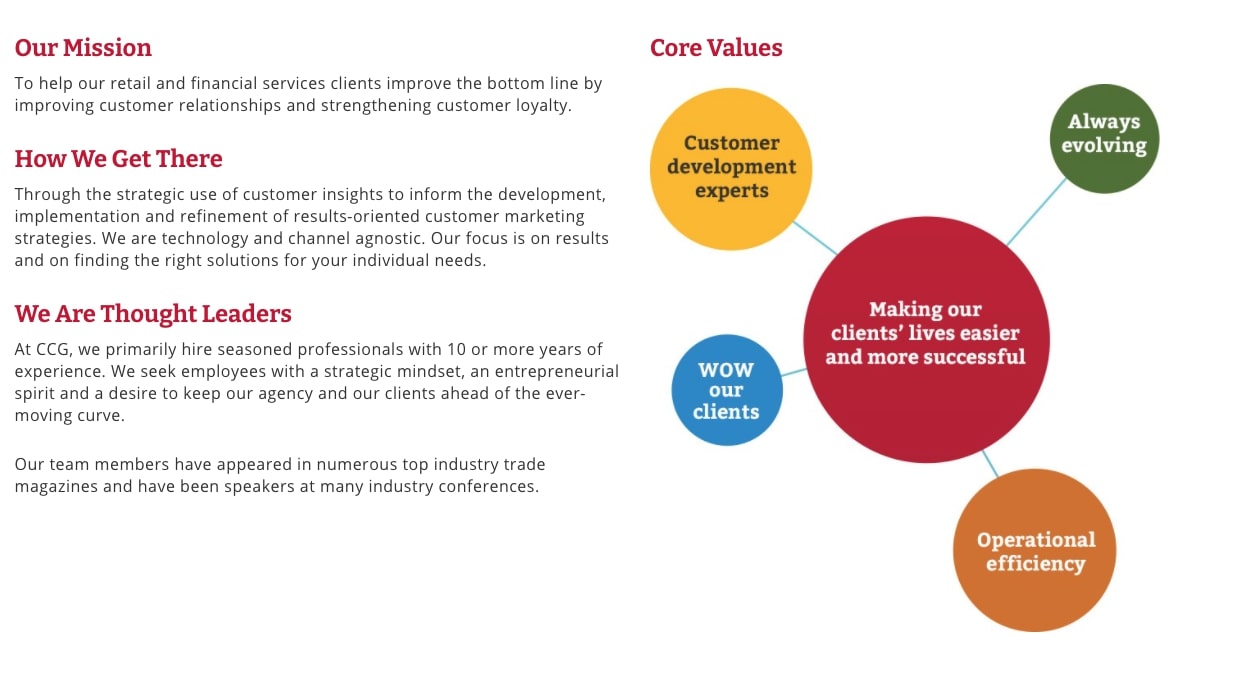 Our Mission

To help our retail and financial services clients improve the bottom line by improving customer relationships and strengthening customer loyalty.

How We Get There

Through the strategic use of customer insights to inform the development, implementation and refinement of results-oriented customer marketing strategies. We are technology and channel agnostic. Our focus is on results and on finding the right solutions for your individual needs.

We Are Thought Leaders

At CCG, we primarily hire seasoned professionals with 10 or more years of experience. We seek employees with a strategic mindset, an entrepreneurial spirit and a desire to keep our agency and our clients ahead of the ever-moving curve.

Our team members have appeared in numerous top industry trade magazines and have been speakers at many industry conferences.

Core Values

Customer development experts

Always evolving

Making our clients' lives easier and more successful

WOW our clients

Operational efficiency